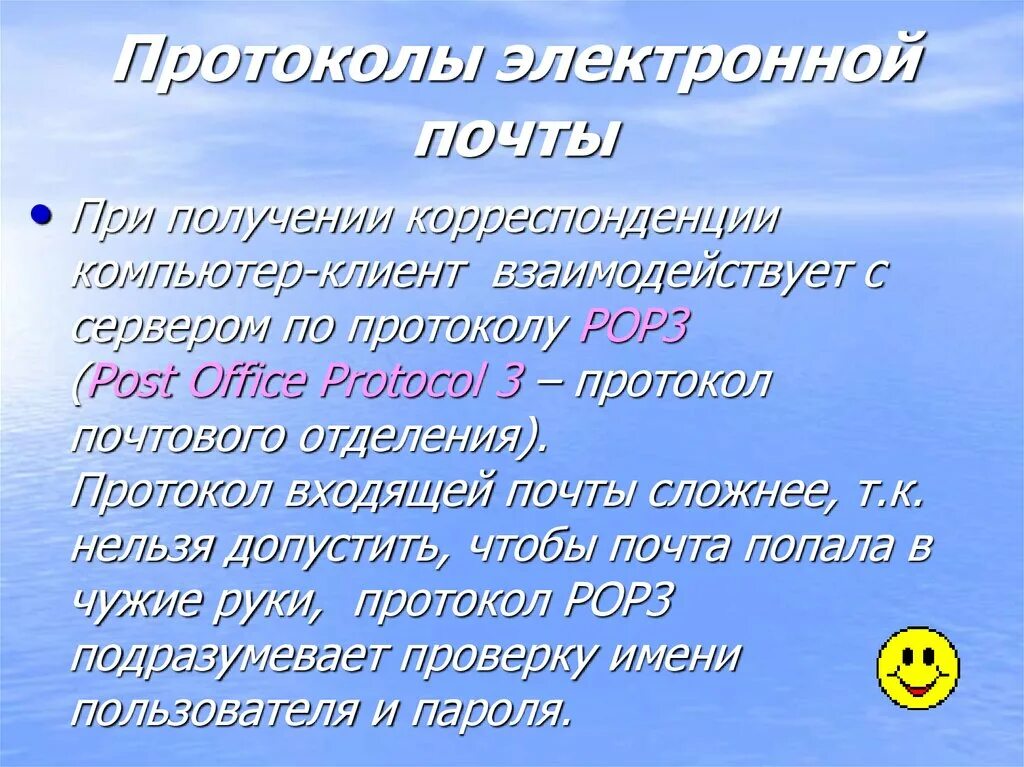 Протоколы электронной почты

• При получении корреспонденции компьютер-клиент взаимодействует с сервером по протоколу POP3 (Post Office Protocol 3 – протокол почтового отделения). Протокол входящей почты сложнее, т.к. нельзя допустить, чтобы почта попала в чужие руки, протокол POP3 подразумевает проверку имени пользователя и пароля.